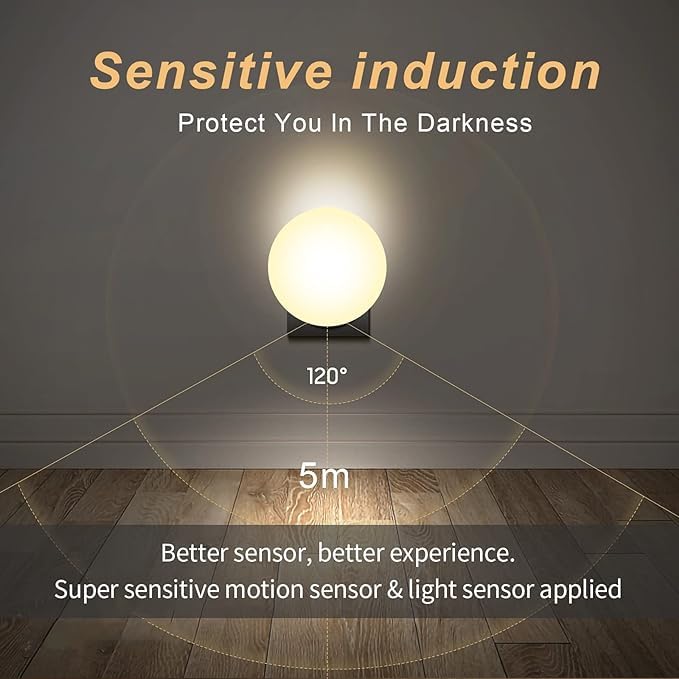 Sensitive induction
Protect You In The Darkness

120°

5m

Better sensor, better experience.
Super sensitive motion sensor & light sensor applied